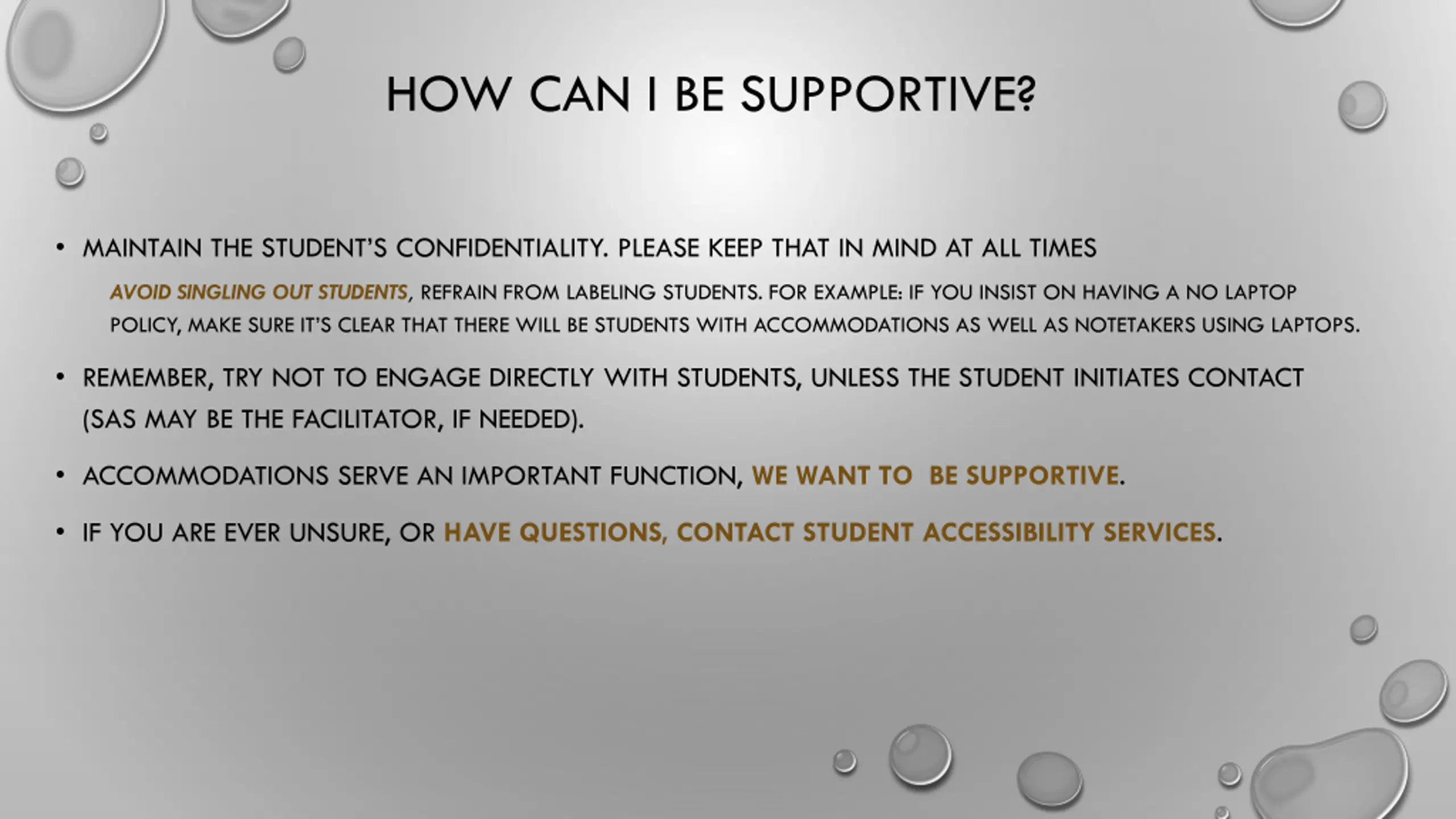 HOW CAN I BE SUPPORTIVE?

• MAINTAIN THE STUDENT'S CONFIDENTIALITY. PLEASE KEEP THAT IN MIND AT ALL TIMES

AVOID SINGLING OUT STUDENTS, REFRAIN FROM LABELING STUDENTS. FOR EXAMPLE: IF YOU INSIST ON HAVING A NO LAPTOP POLICY, MAKE SURE IT'S CLEAR THAT THERE WILL BE STUDENTS WITH ACCOMMODATIONS AS WELL AS NOTETAKERS USING LAPTOPS.

• REMEMBER, TRY NOT TO ENGAGE DIRECTLY WITH STUDENTS, UNLESS THE STUDENT INITIATES CONTACT (SAS MAY BE THE FACILITATOR, IF NEEDED).

• ACCOMMODATIONS SERVE AN IMPORTANT FUNCTION, WE WANT TO BE SUPPORTIVE.

• IF YOU ARE EVER UNSURE, OR HAVE QUESTIONS, CONTACT STUDENT ACCESSIBILITY SERVICES.